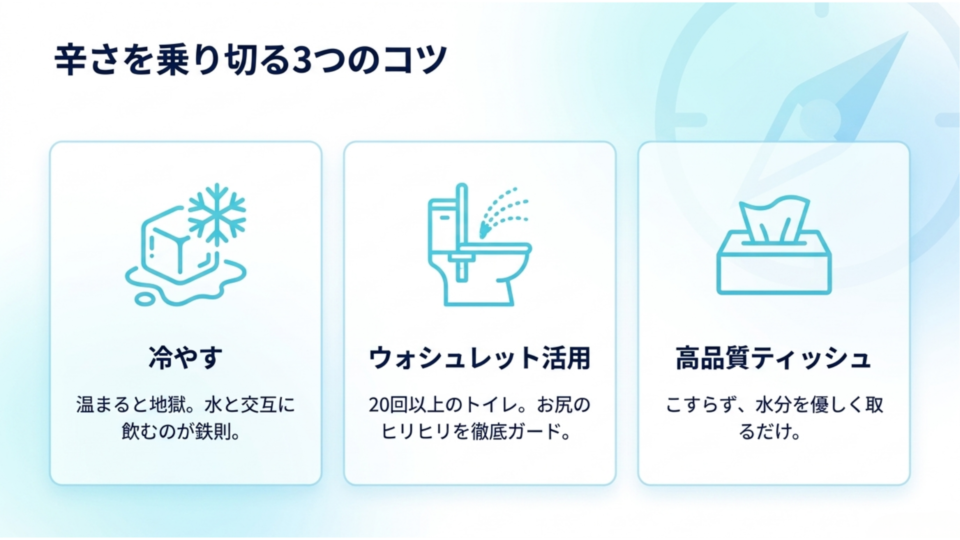 辛さを乗り切る3つのコツ

冷やす

温まると地獄。水と交互に飲むのが鉄則。

ウォシュレット活用

20回以上のトイレ。お尻のヒリヒリを徹底ガード。

高品質ティッシュ

こすらず、水分を優しく取るだけ。